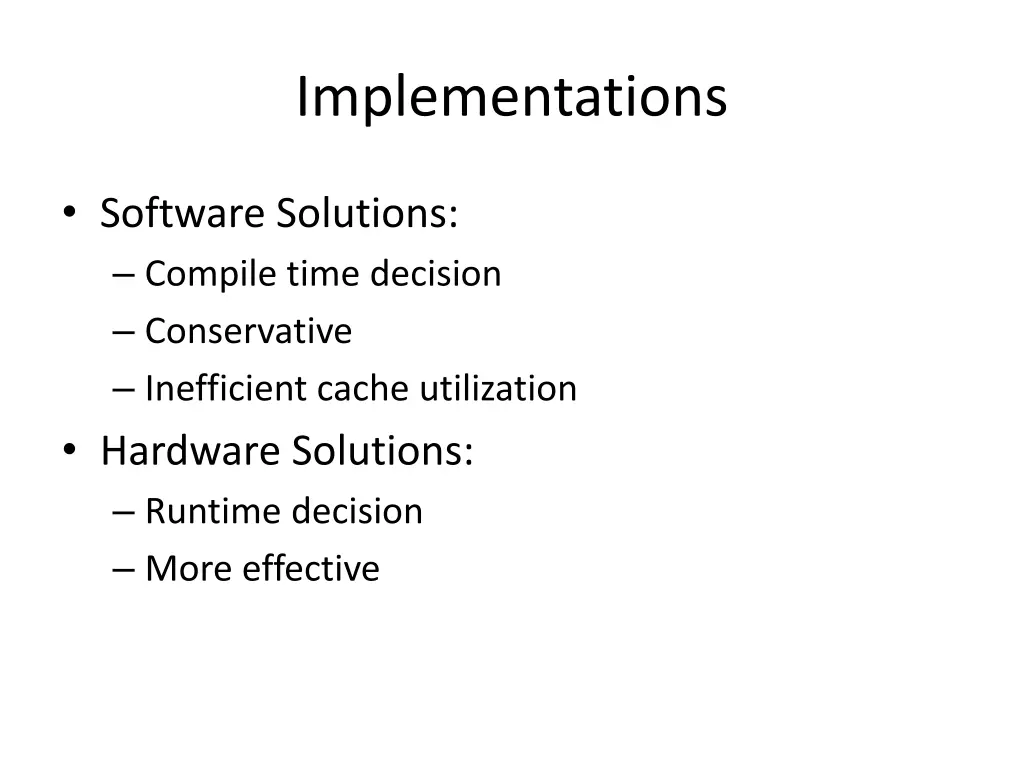 Implementations

• Software Solutions:
– Compile time decision
– Conservative
– Inefficient cache utilization
• Hardware Solutions:
– Runtime decision
– More effective